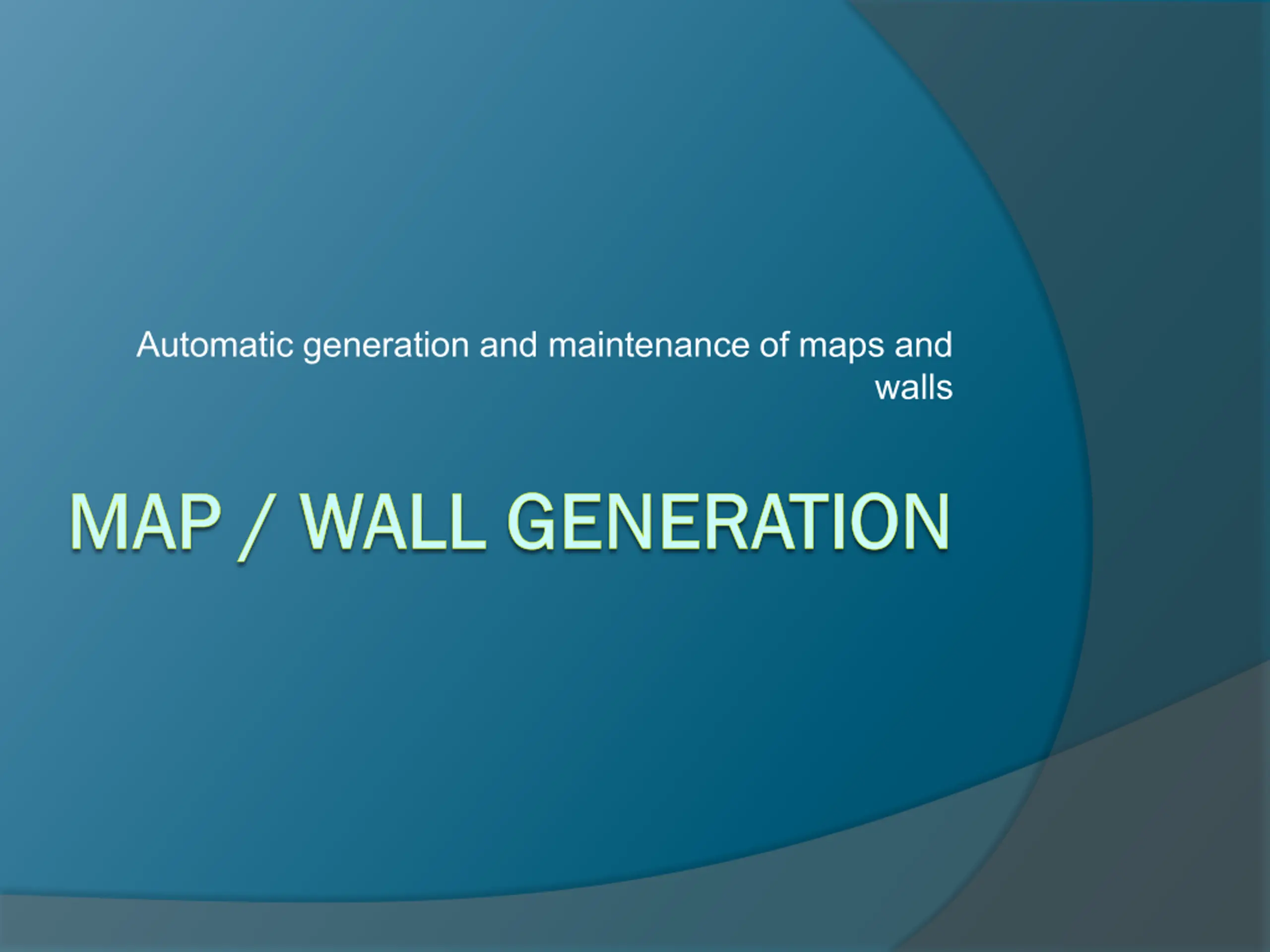 Automatic generation and maintenance of maps and walls

MAP / WALL GENERATION